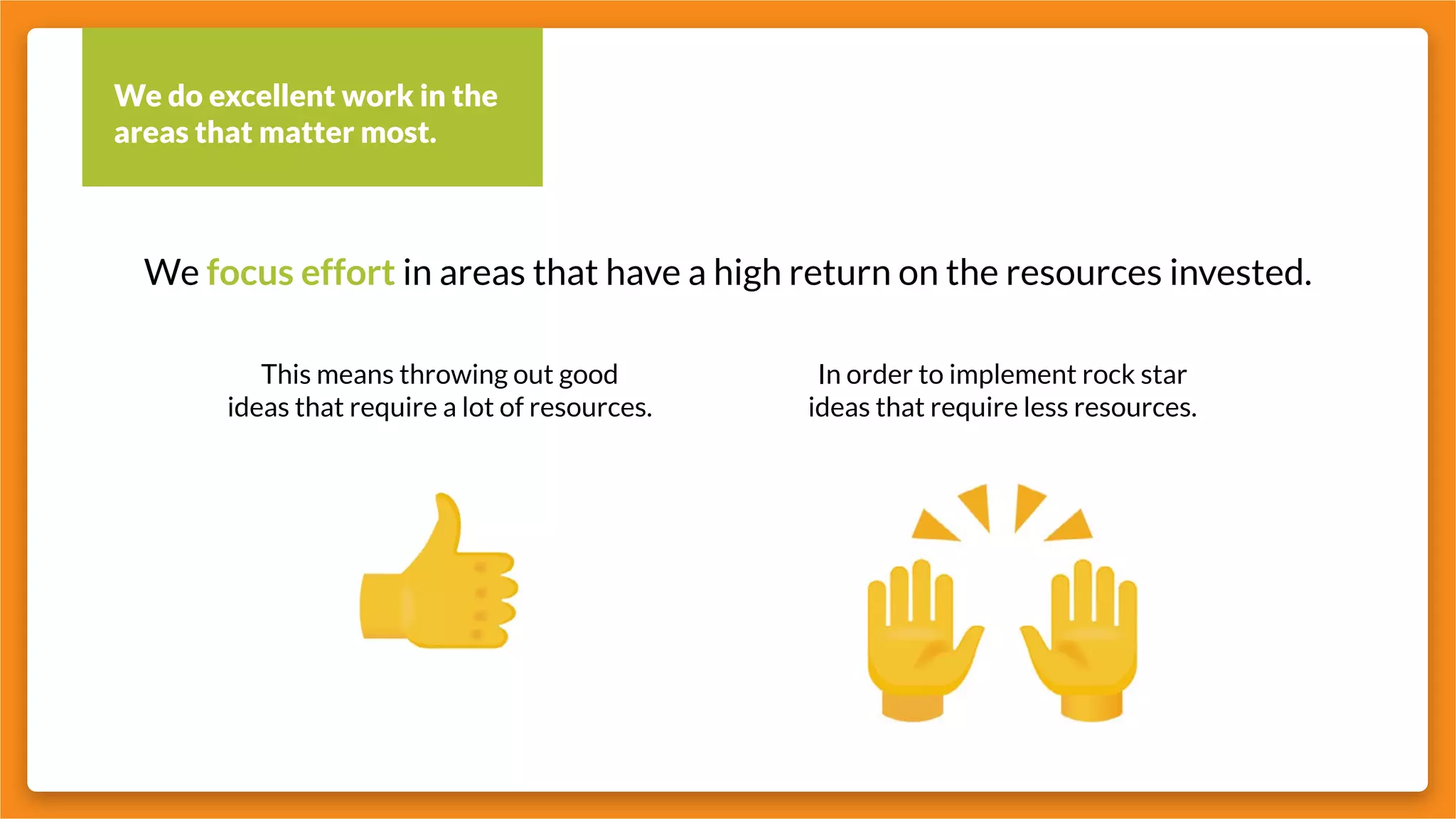 We do excellent work in the areas that matter most.

We focus effort in areas that have a high return on the resources invested.

This means throwing out good ideas that require a lot of resources.

In order to implement rock star ideas that require less resources.